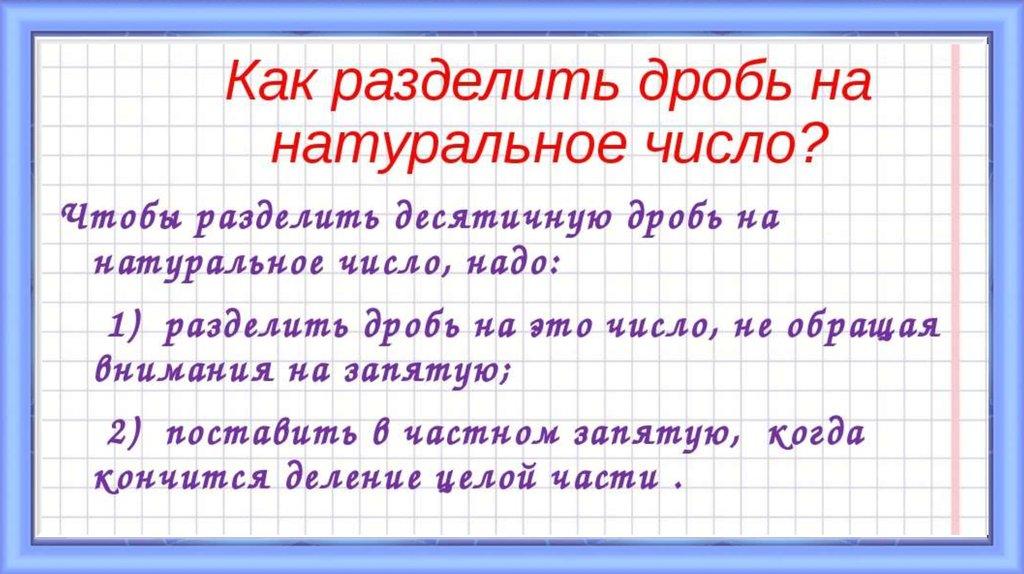 Как разделить дробь на натуральное число?

Чтобы разделить десятичную дробь на натуральное число, надо:

1) разделить дробь на это число, не обращая внимания на запятую;

2) поставить в частном запятую, когда кончится деление целой части .